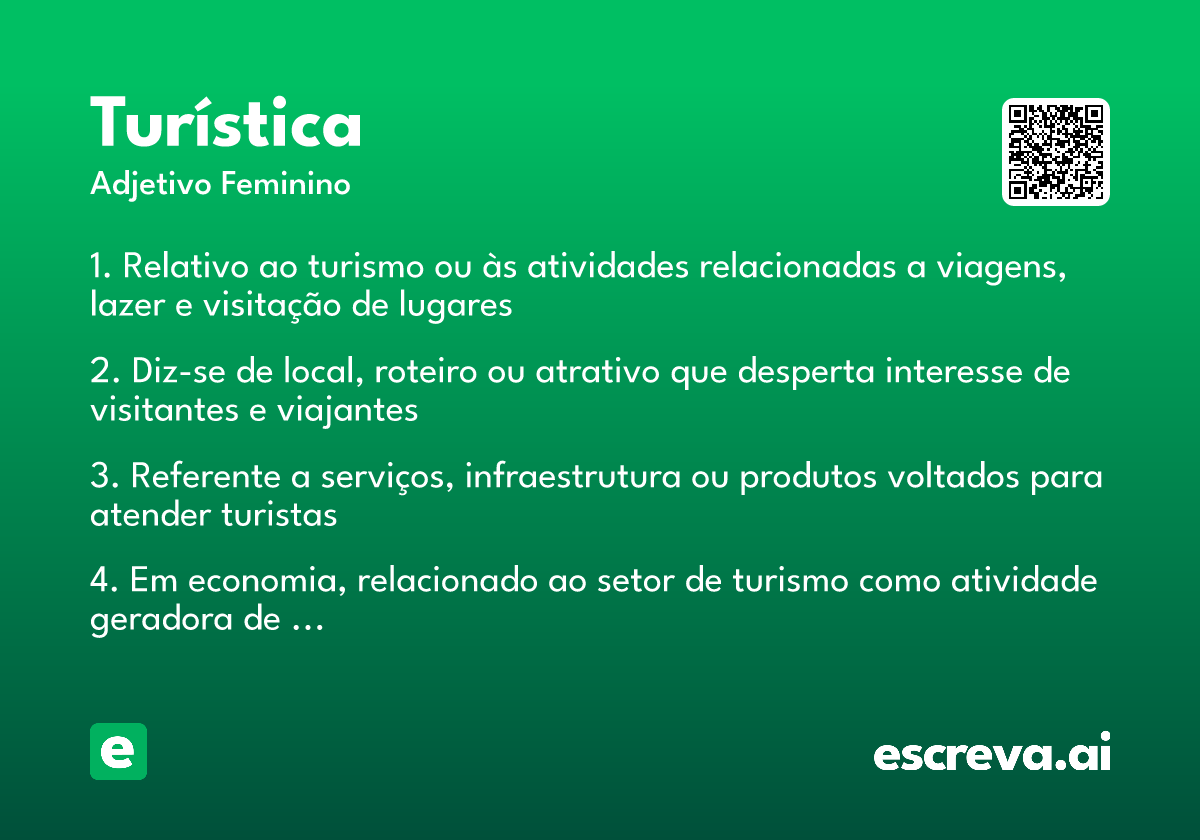 Turística
Adjetivo Feminino

1. Relativo ao turismo ou às atividades relacionadas a viagens, lazer e visitação de lugares

2. Diz-se de local, roteiro ou atrativo que desperta interesse de visitantes e viajantes

3. Referente a serviços, infraestrutura ou produtos voltados para atender turistas

4. Em economia, relacionado ao setor de turismo como atividade geradora de ...

e

escreva.ai